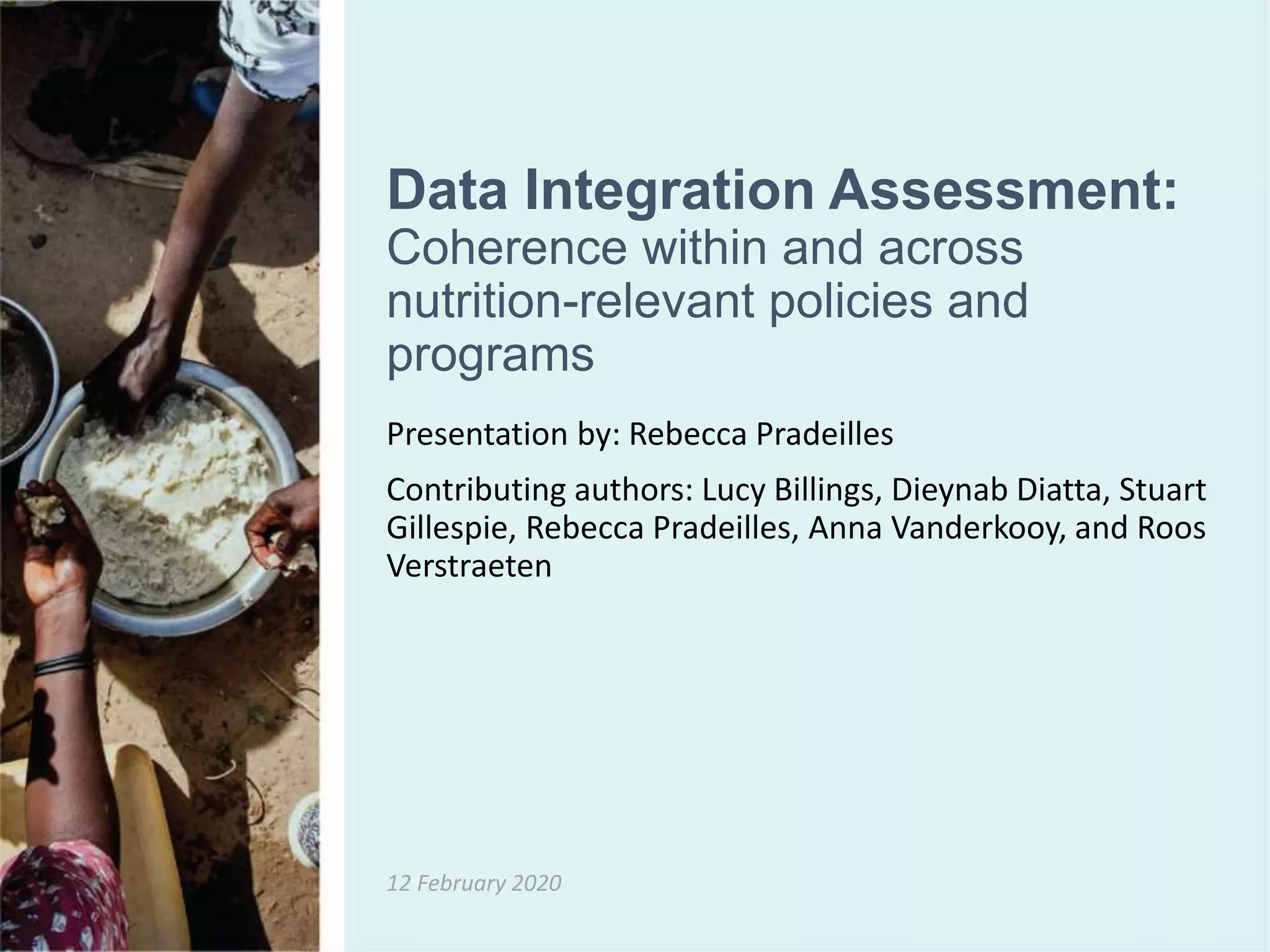 Data Integration Assessment:
Coherence within and across nutrition-relevant policies and programs

Presentation by: Rebecca Pradeilles

Contributing authors: Lucy Billings, Dieynab Diatta, Stuart Gillespie, Rebecca Pradeilles, Anna Vanderkooy, and Roos Verstraeten

12 February 2020